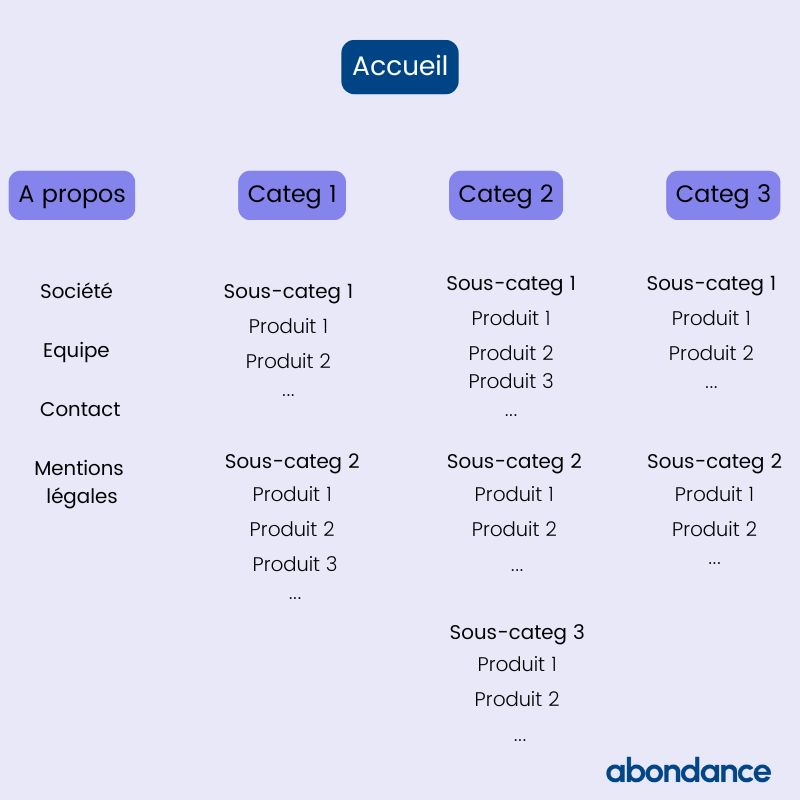 Accueil

A propos

Société

Equipe

Contact

Mentions légales

Categ 1

Sous-categ 1
Produit 1
Produit 2
...

Sous-categ 2
Produit 1
Produit 2
Produit 3
...

Categ 2

Sous-categ 1
Produit 1
Produit 2
Produit 3
...

Sous-categ 2
Produit 1
Produit 2
...

Sous-categ 3
Produit 1
Produit 2
...

Categ 3

Sous-categ 1
Produit 1
Produit 2
...

Sous-categ 2
Produit 1
Produit 2
...

abondance